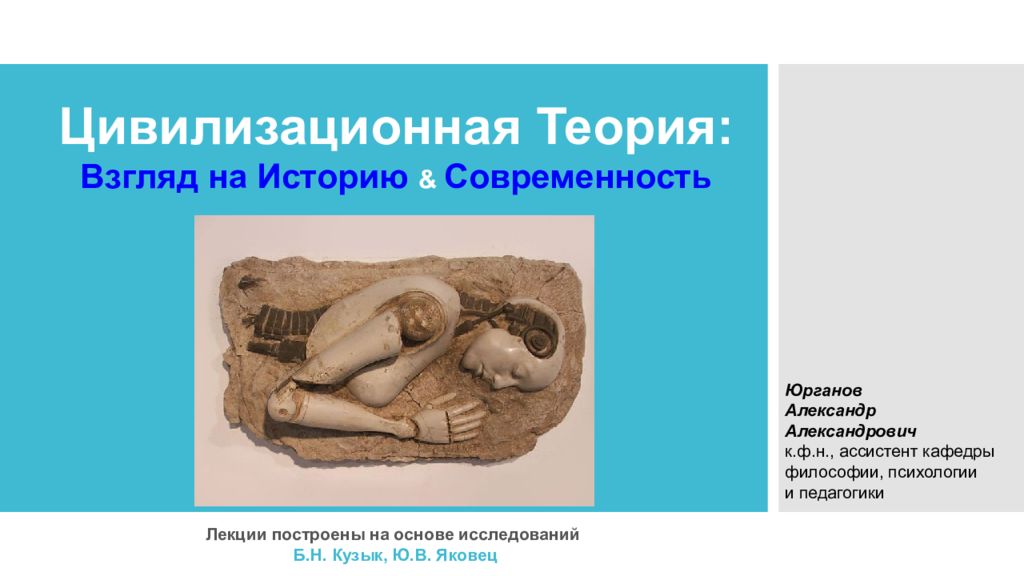 Цивилизационная Теория:
Взгляд на Историю & Современность

Юрганов
Александр
Александрович
к.ф.н., ассистент кафедры философии, психологии и педагогики

Лекции построены на основе исследований
Б.Н. Кузык, Ю.В. Яковец